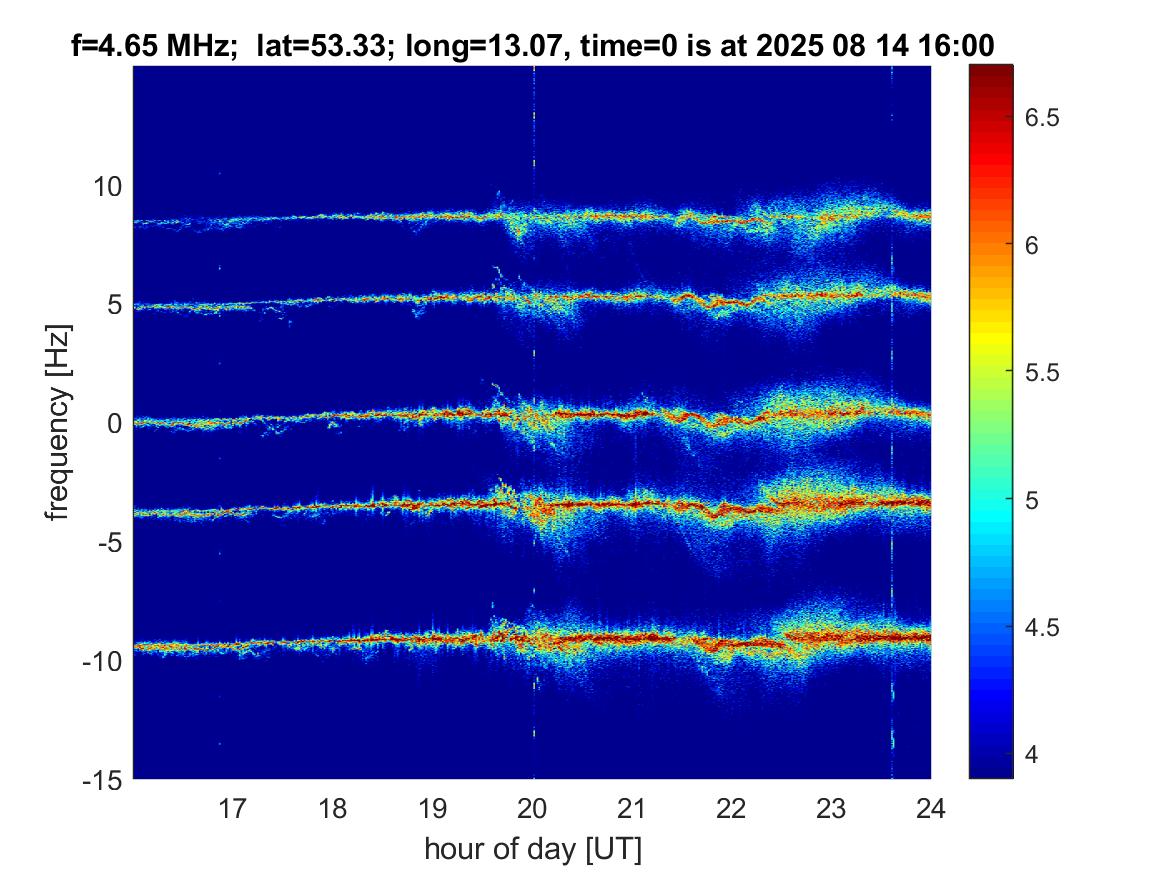 f=4.65 MHz; lat=53.33; long=13.07, time=0 is at 2025 08 14 16:00

frequency [Hz]

10
5
0
-5
-10
-15

17 18 19 20 21 22 23 24

hour of day [UT]

6.5
6
5.5
5
4.5
4